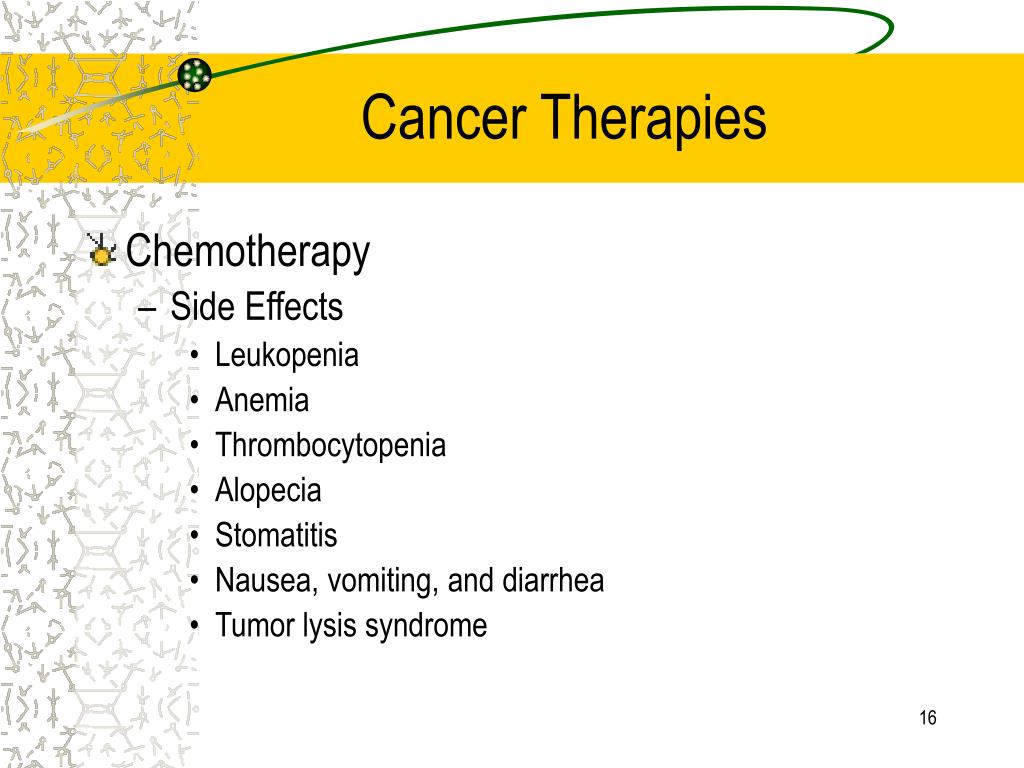 Cancer Therapies

Chemotherapy
– Side Effects
• Leukopenia
• Anemia
• Thrombocytopenia
• Alopecia
• Stomatitis
• Nausea, vomiting, and diarrhea
• Tumor lysis syndrome

16